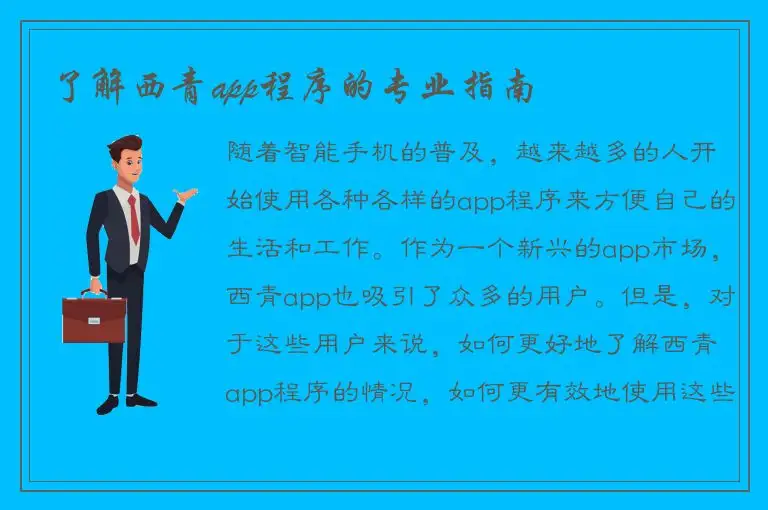 了解西青app程序的专业指南

随着智能手机的普及，越来越多的人开始使用各种各样的app程序来方便自己的生活和工作。作为一个新兴的app市场，西青app也吸引了众多的用户。但是，对于这些用户来说，如何更好地了解西青app程序的情况，如何更有效地使用这些